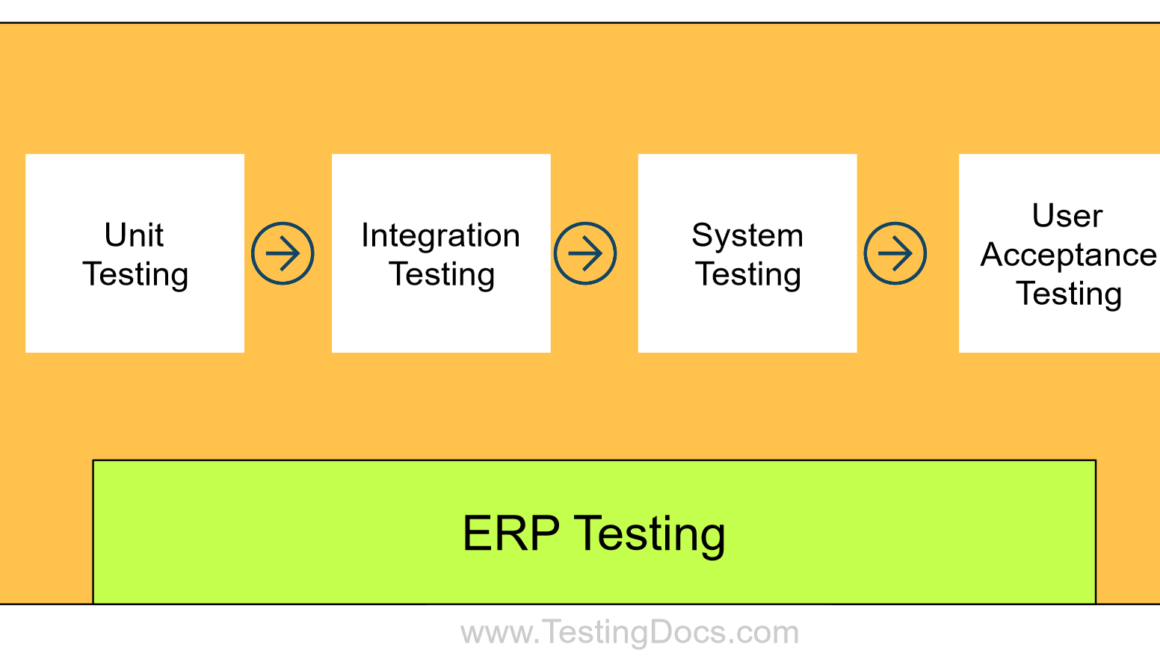 Unit Testing

Integration Testing

System Testing

User Acceptance Testing

ERP Testing

www.TestingDocs.com